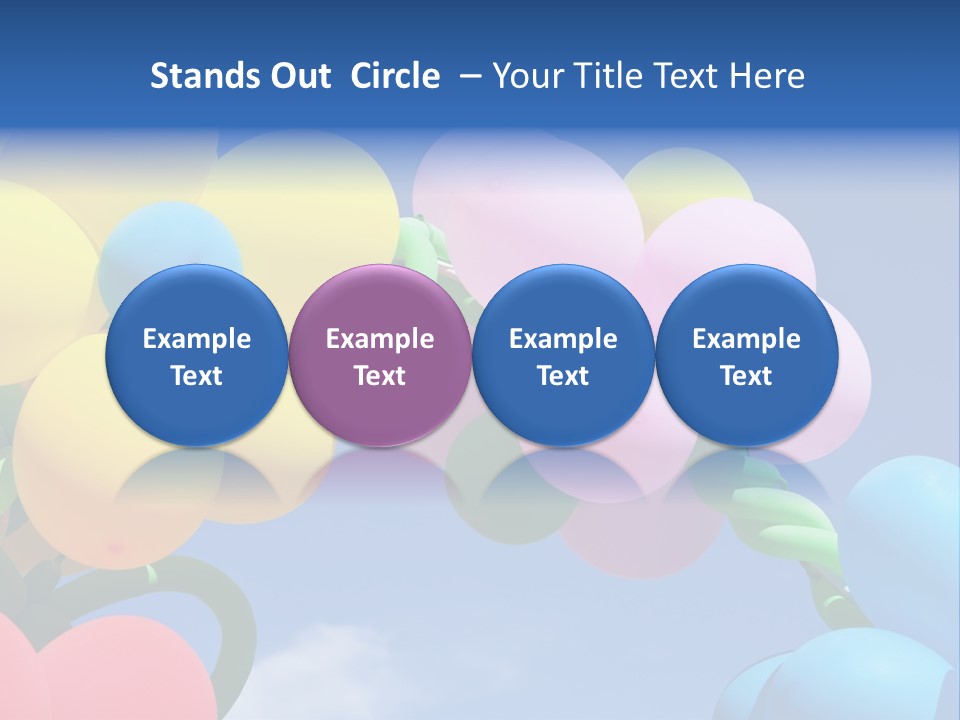 Stands Out Circle – Your Title Text Here

Example Text

Example Text

Example Text

Example Text